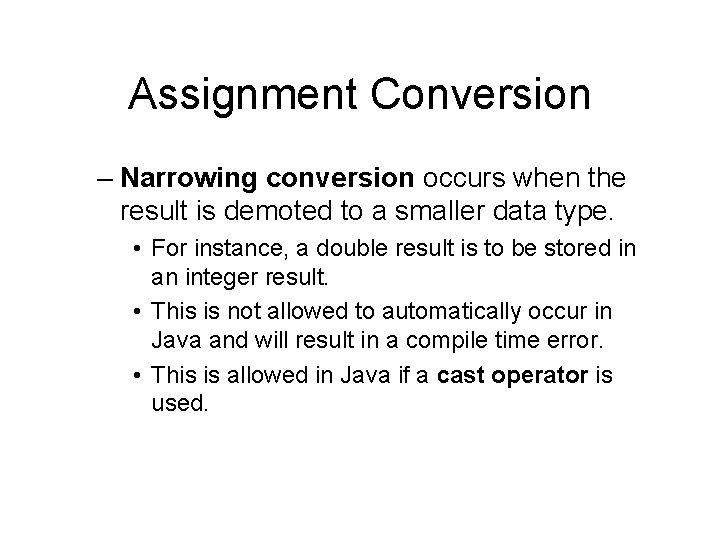 Assignment Conversion

– Narrowing conversion occurs when the result is demoted to a smaller data type.

• For instance, a double result is to be stored in an integer result.

• This is not allowed to automatically occur in Java and will result in a compile time error.

• This is allowed in Java if a cast operator is used.